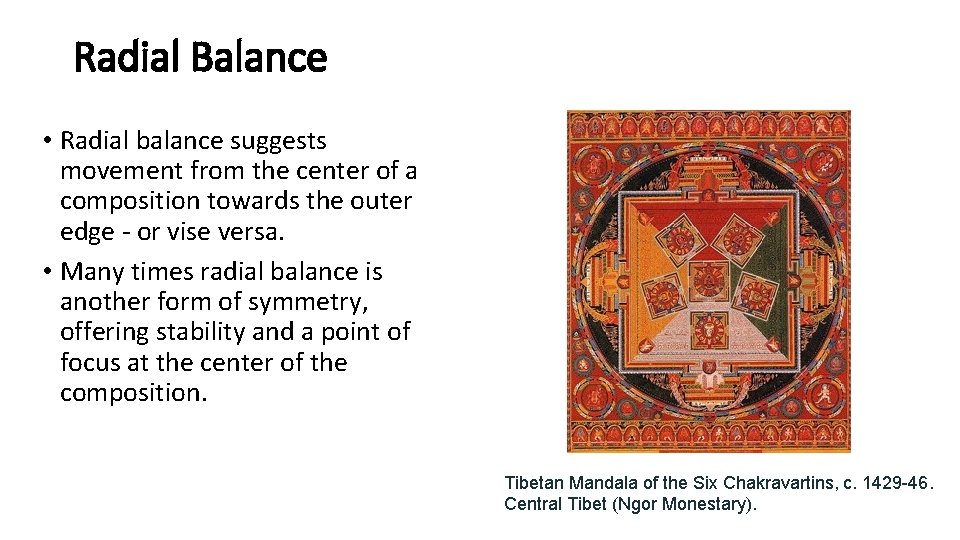 Radial Balance

• Radial balance suggests movement from the center of a composition towards the outer edge - or vise versa.

• Many times radial balance is another form of symmetry, offering stability and a point of focus at the center of the composition.

Tibetan Mandala of the Six Chakravartins, c. 1429-46. Central Tibet (Ngor Monestary).